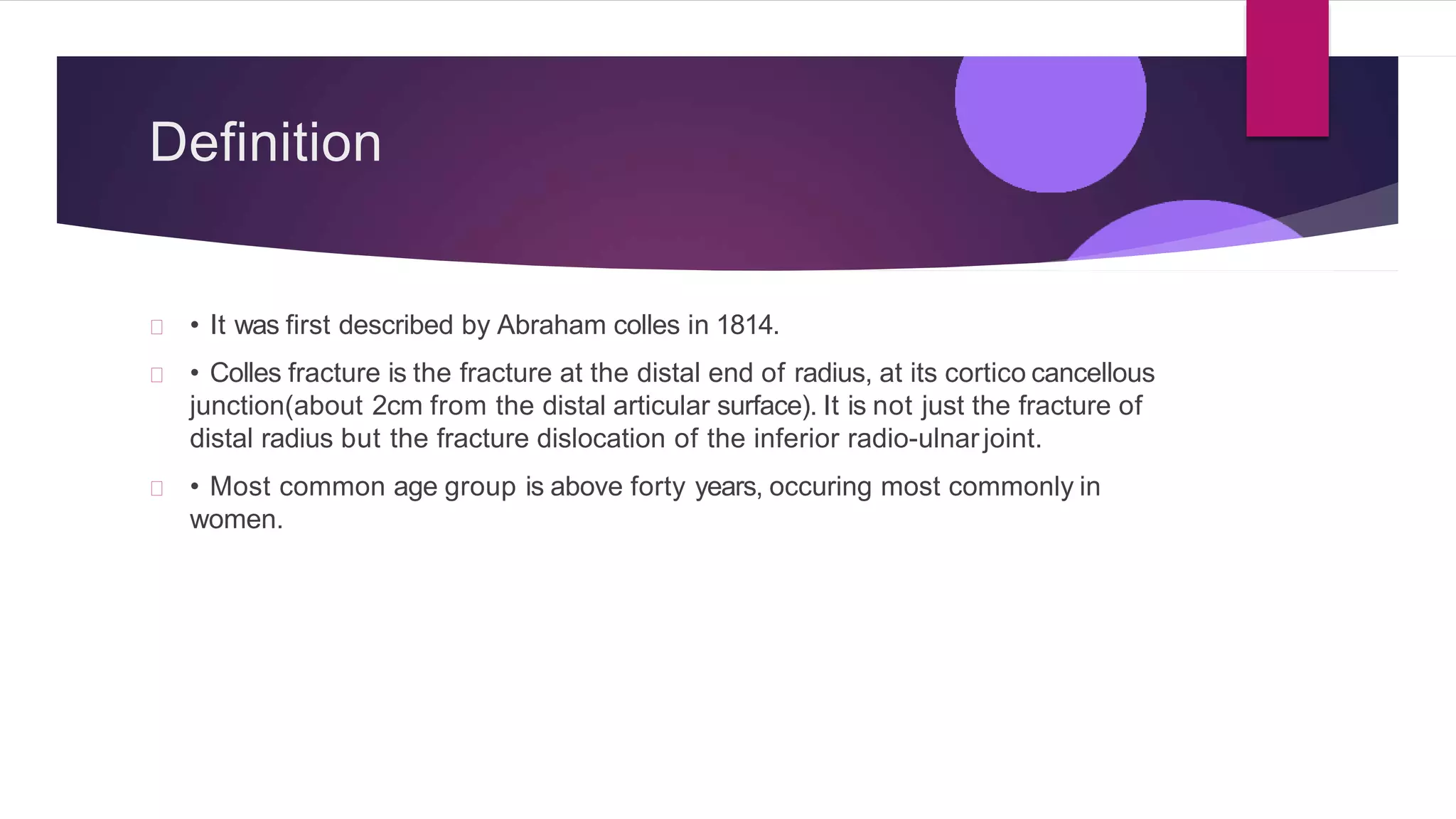 Definition

• It was first described by Abraham colles in 1814.

• Colles fracture is the fracture at the distal end of radius, at its cortico cancellous junction(about 2cm from the distal articular surface). It is not just the fracture of distal radius but the fracture dislocation of the inferior radio-ulnar joint.

• Most common age group is above forty years, occuring most commonly in women.